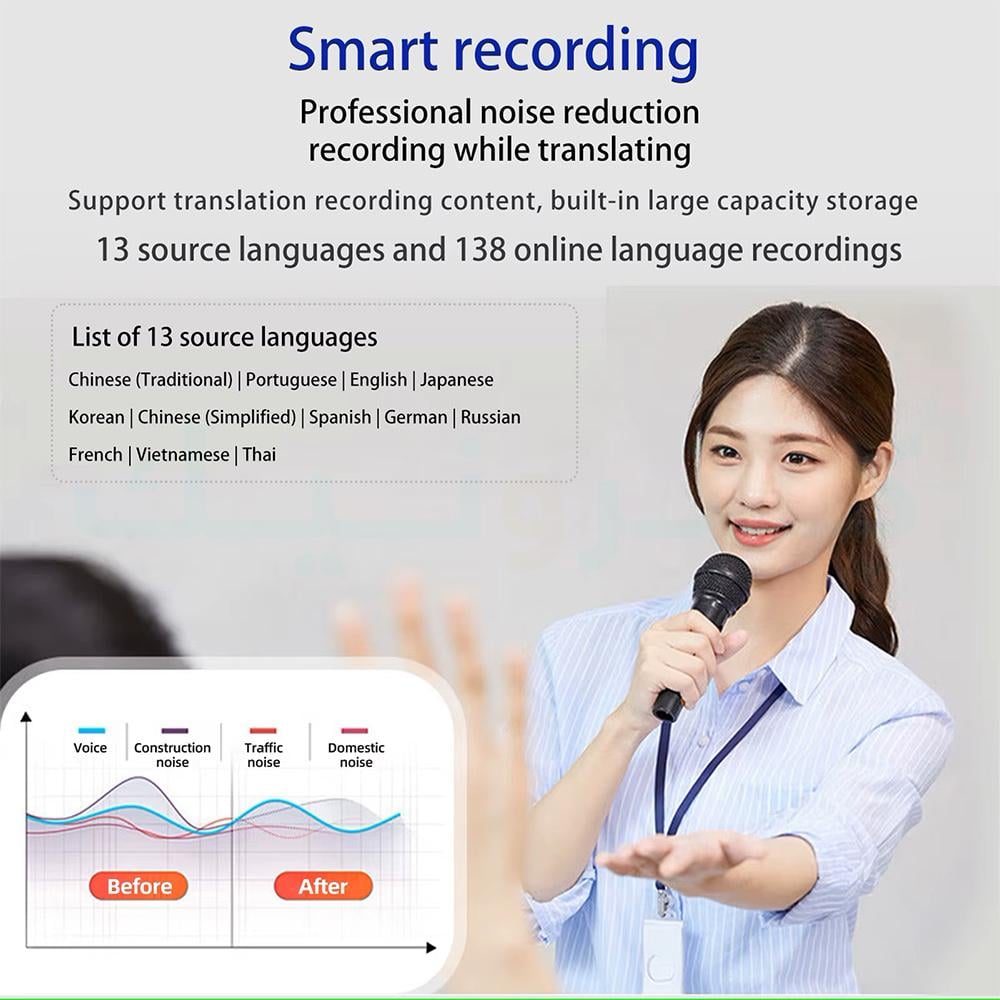 Smart recording

Professional noise reduction
recording while translating

Support translation recording content, built-in large capacity storage

13 source languages and 138 online language recordings

List of 13 source languages

Chinese (Traditional) | Portuguese | English | Japanese

Korean | Chinese (Simplified) | Spanish | German | Russian

French | Vietnamese | Thai

Voice

Construction noise

Traffic noise

Domestic noise

Before

After